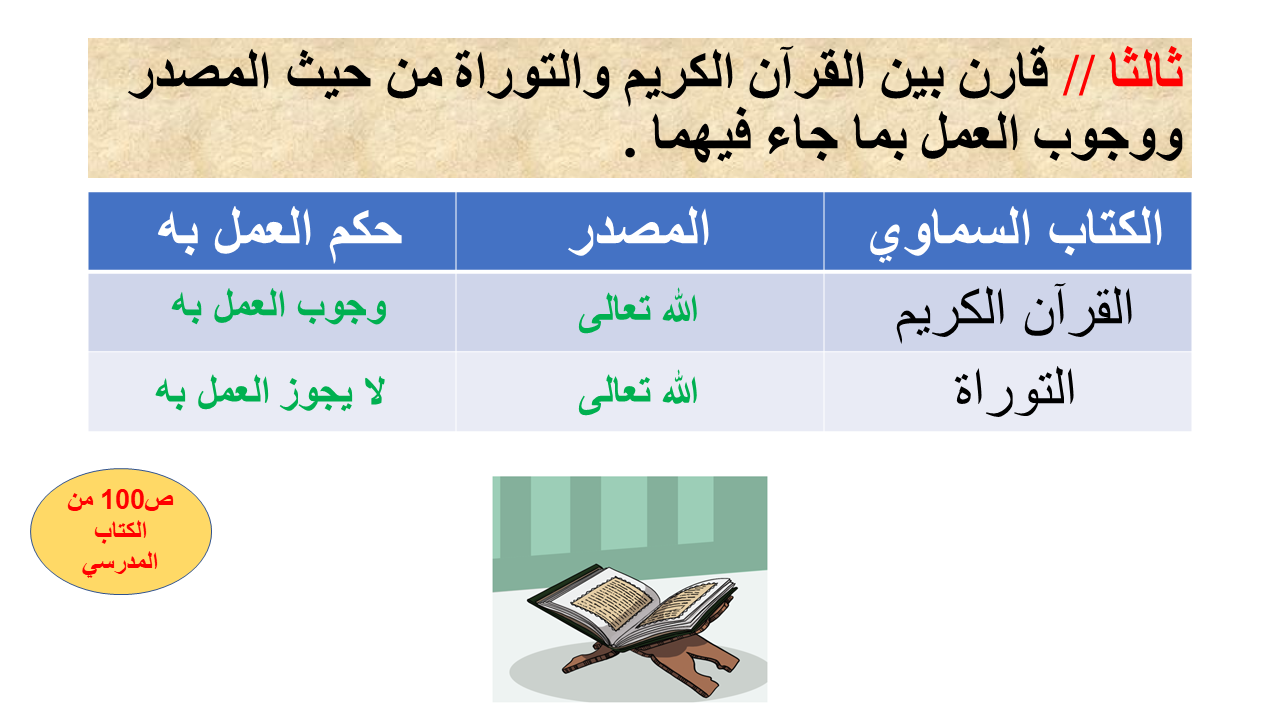 ثالثا // قارن بين القرآن الكريم والتوراة من حيث المصدر ووجوب العمل بما جاء فيهما .

| الكتاب السماوي | المصدر | حكم العمل به |
|---|---|---|
| القرآن الكريم | الله تعالى | وجوب العمل به |
| التوراة | الله تعالى | لا يجوز العمل به |

ص100 من الكتاب المدرسي